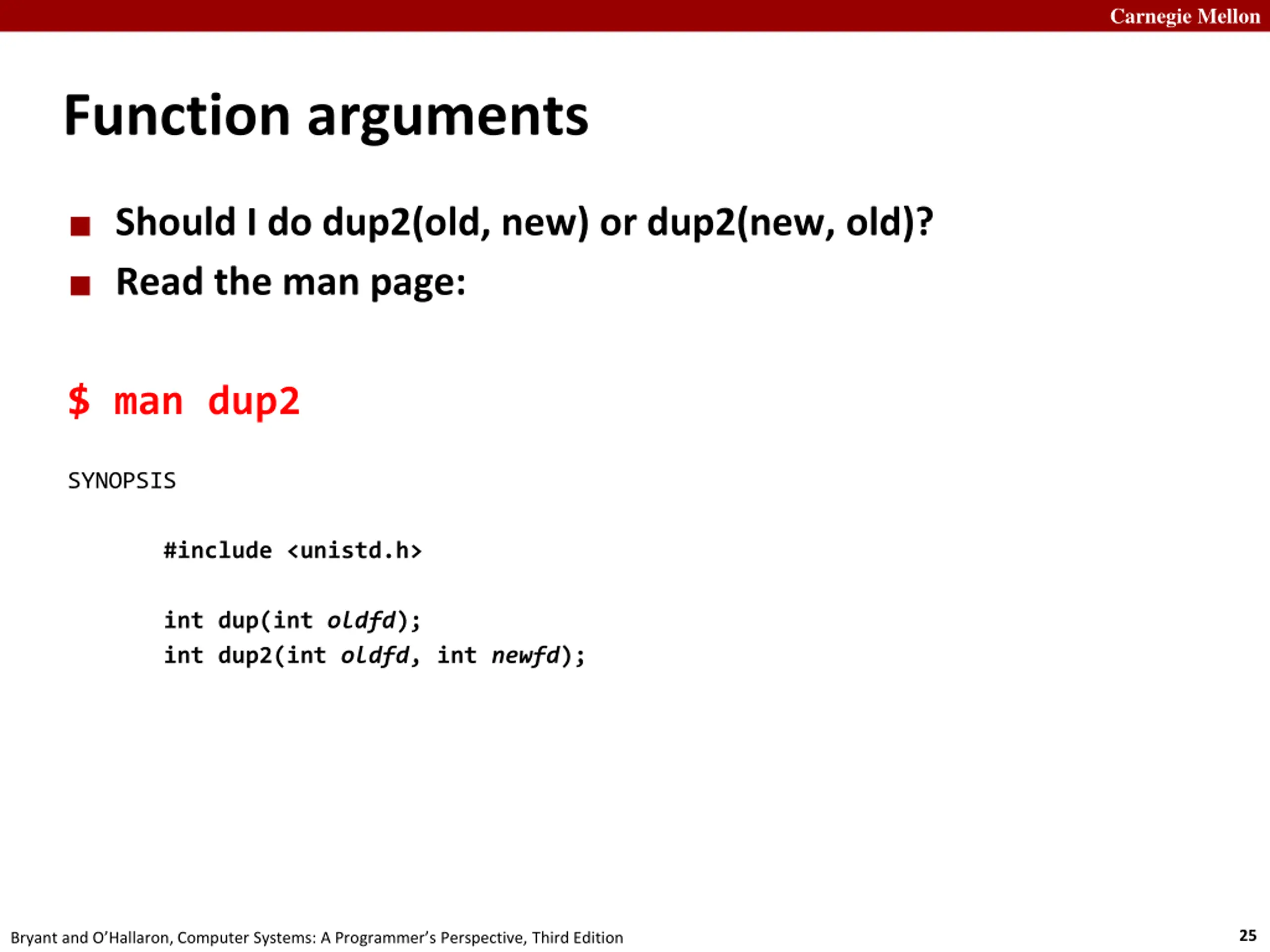 Carnegie Mellon

Function arguments

■ Should I do dup2(old, new) or dup2(new, old)?
■ Read the man page:

$ man dup2

SYNOPSIS

#include <unistd.h>

int dup(int oldfd);
int dup2(int oldfd, int newfd);

Bryant and O'Hallaron, Computer Systems: A Programmer's Perspective, Third Edition

25